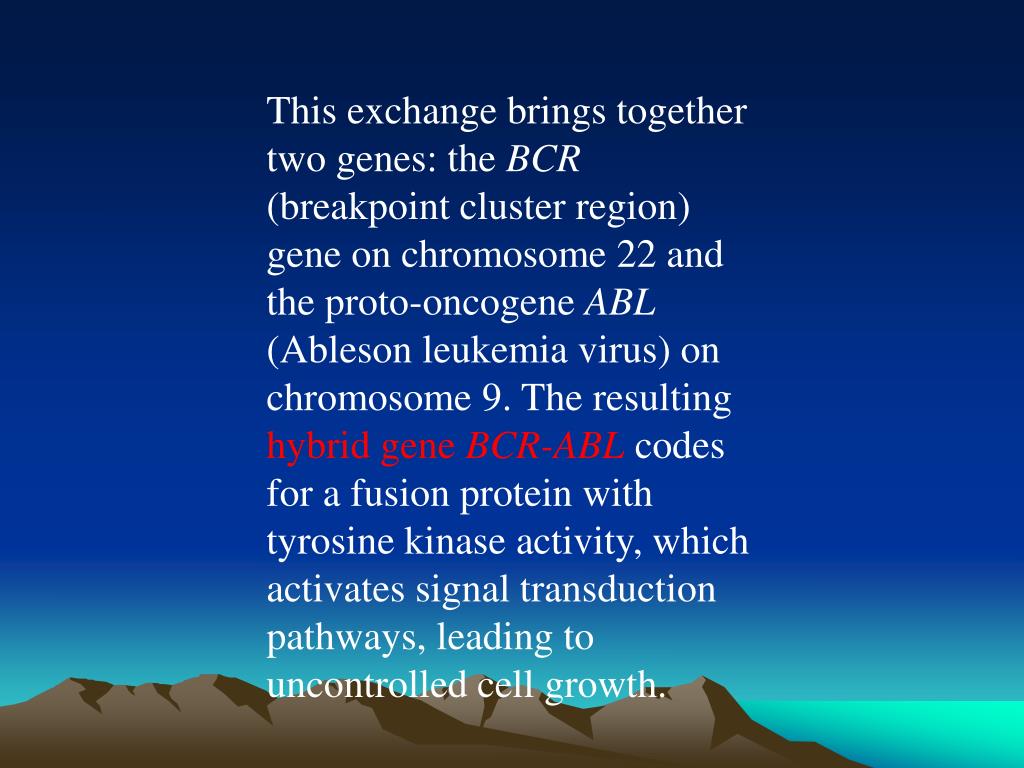 This exchange brings together two genes: the BCR (breakpoint cluster region) gene on chromosome 22 and the proto-oncogene ABL (Ableson leukemia virus) on chromosome 9. The resulting hybrid gene BCR-ABL codes for a fusion protein with tyrosine kinase activity, which activates signal transduction pathways, leading to uncontrolled cell growth.